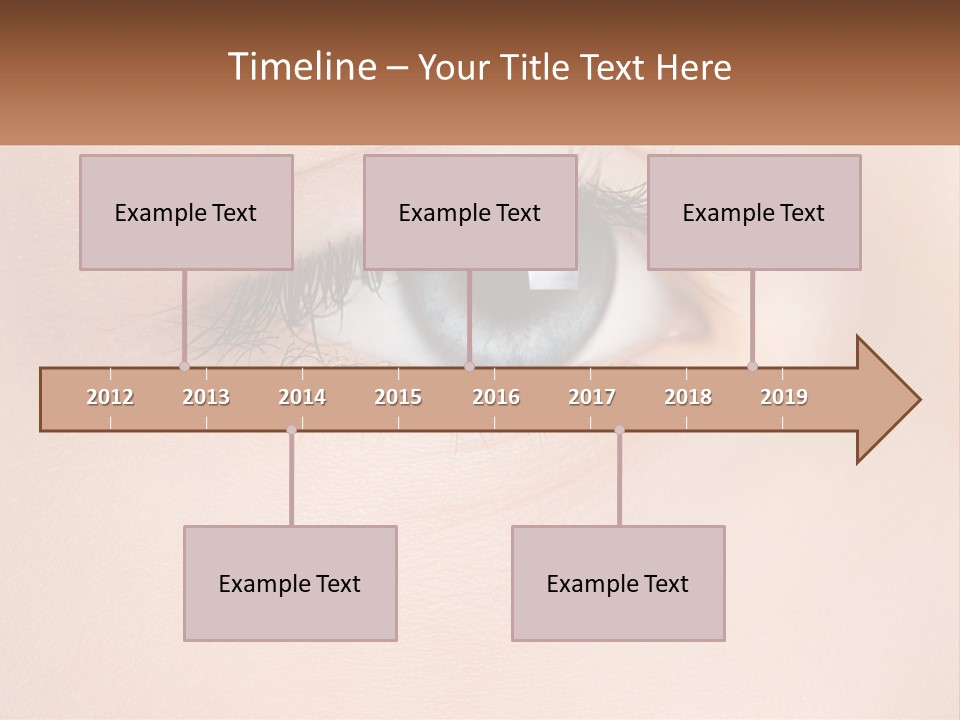 Timeline – Your Title Text Here

Example Text

Example Text

Example Text

2012 2013 2014 2015 2016 2017 2018 2019

Example Text

Example Text